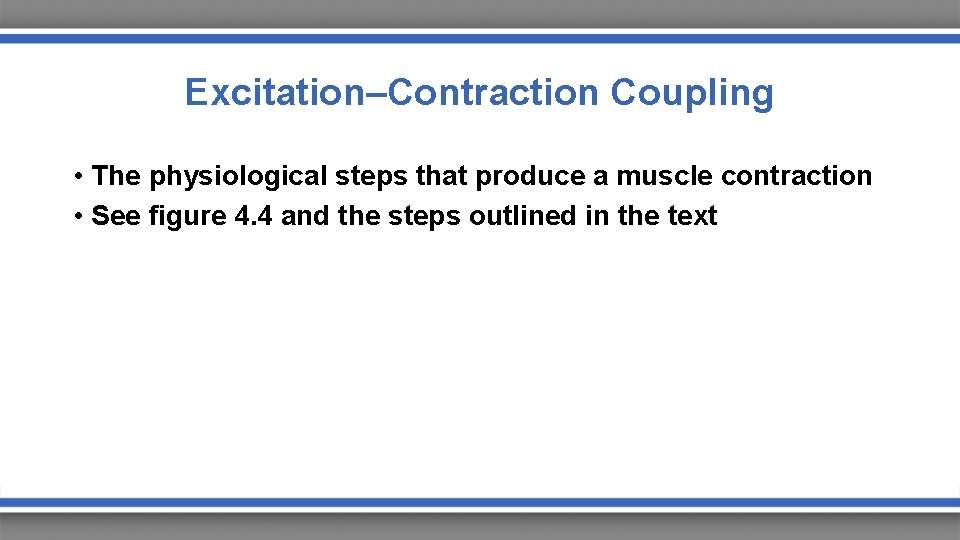 Excitation–Contraction Coupling

• The physiological steps that produce a muscle contraction
• See figure 4.4 and the steps outlined in the text